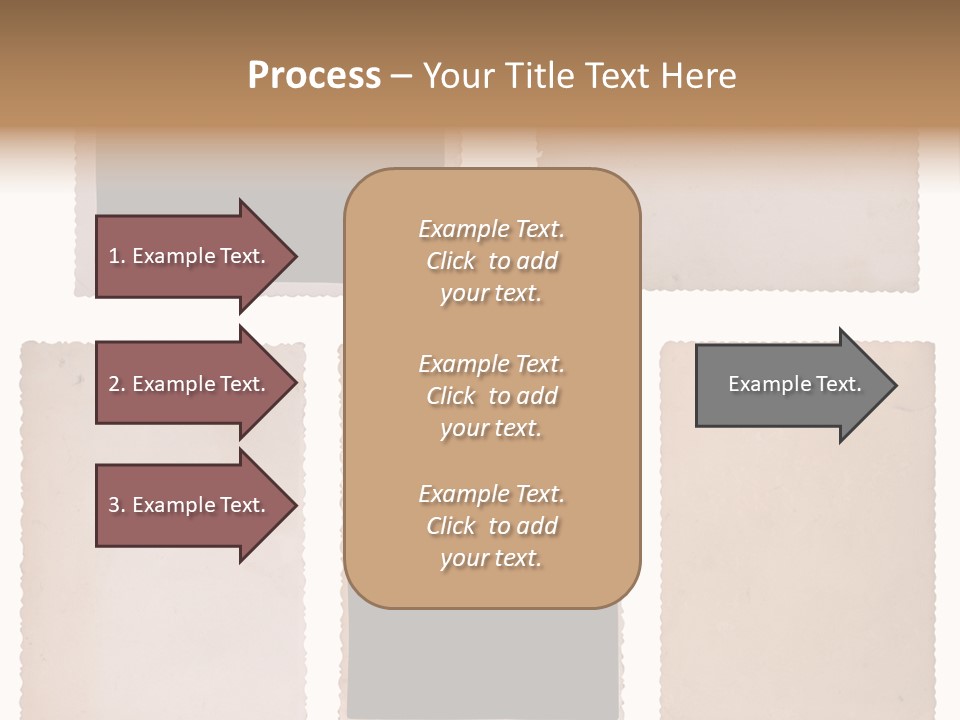 Process – Your Title Text Here

1. Example Text.

2. Example Text.

3. Example Text.

Example Text. Click to add your text.

Example Text. Click to add your text.

Example Text. Click to add your text.

Example Text.